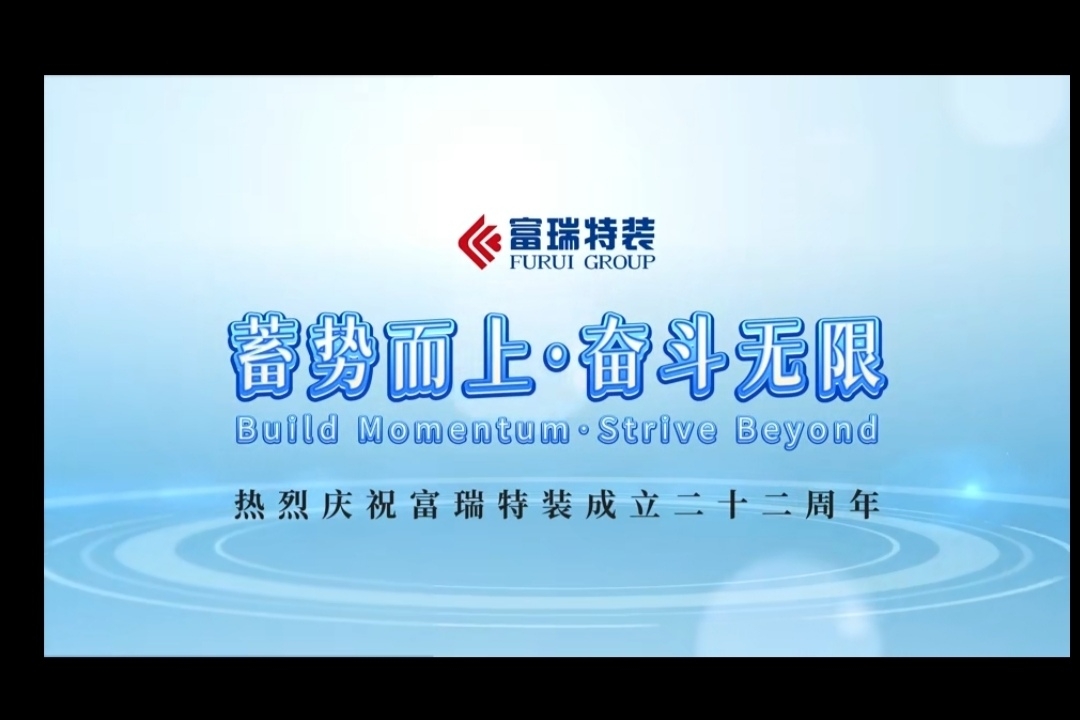 富瑞特装
FURUI GROUP

蓄势而上·奋斗无限
Build Momentum·Strive Beyond

热烈庆祝富瑞特装成立二十二周年